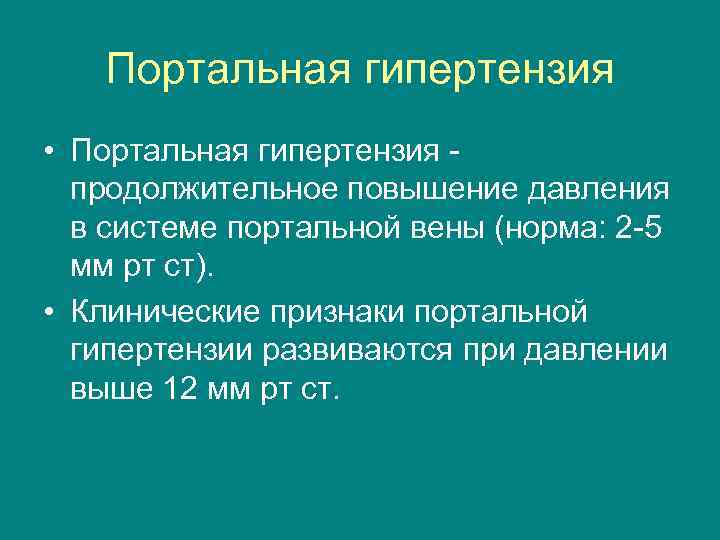 Портальная гипертензия

• Портальная гипертензия - продолжительное повышение давления в системе портальной вены (норма: 2-5 мм рт ст).

• Клинические признаки портальной гипертензии развиваются при давлении выше 12 мм рт ст.